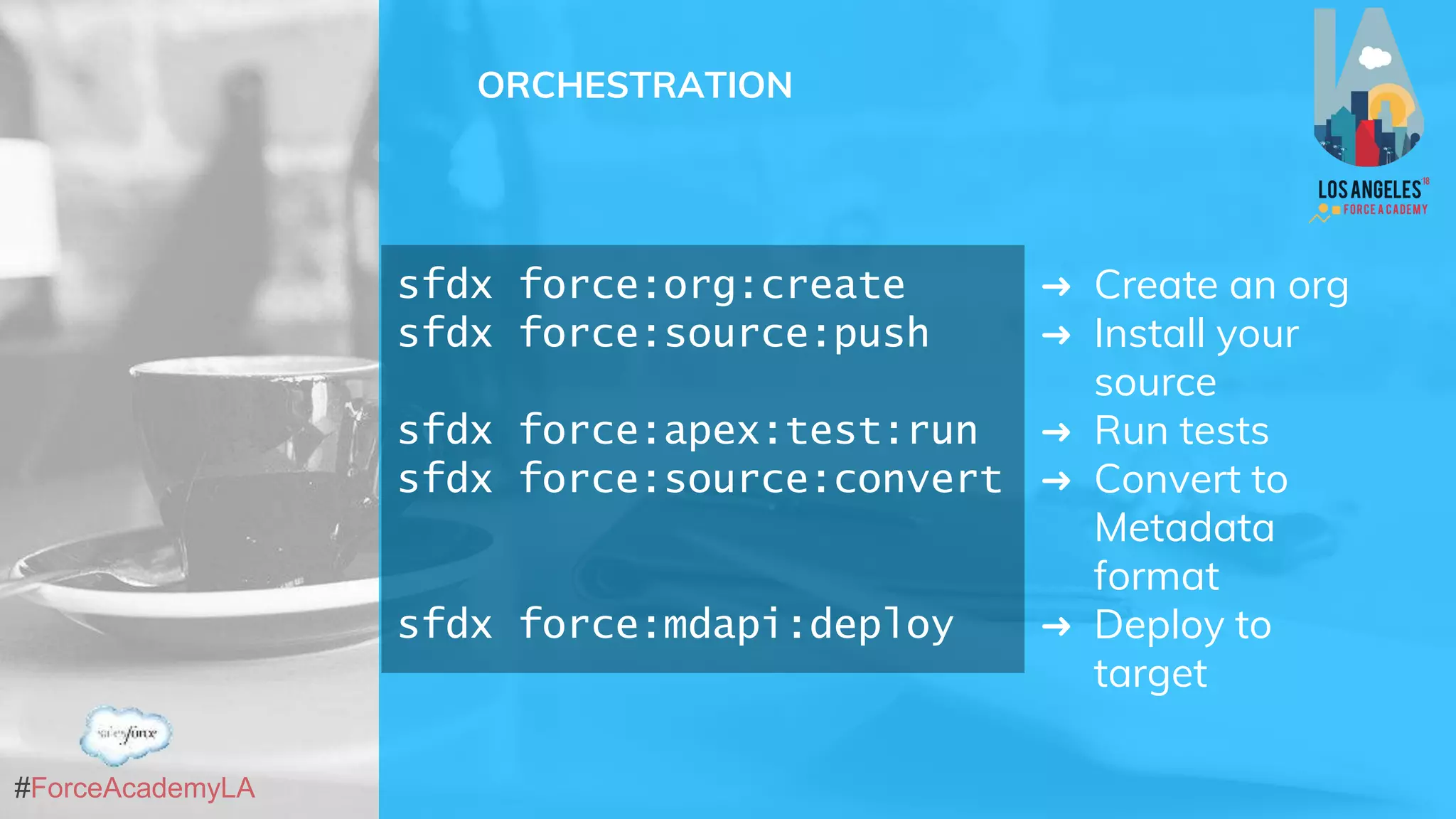 ORCHESTRATION

LOS ANGELES 18
FORCE ACADEMY

sfdx force:org:create
sfdx force:source:push

sfdx force:apex:test:run
sfdx force:source:convert

sfdx force:mdapi:deploy

→ Create an org
→ Install your source
→ Run tests
→ Convert to Metadata format
→ Deploy to target

salesforce
#ForceAcademyLA